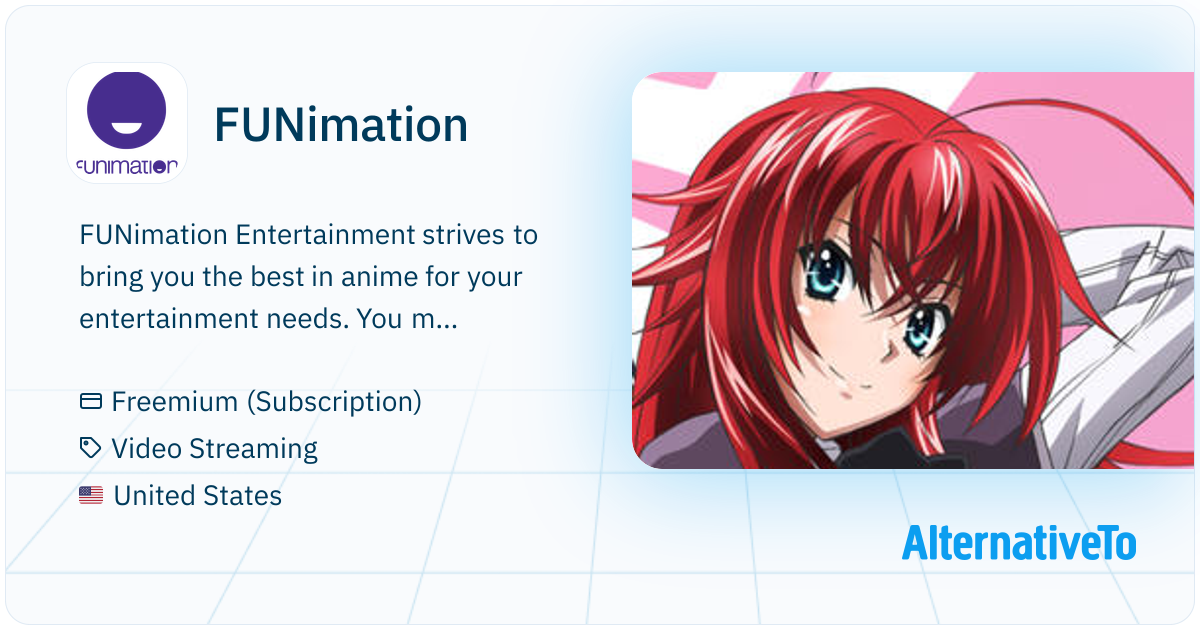 funimation

FUNimation

FUNimation Entertainment strives to bring you the best in anime for your entertainment needs. You m...

Freemium (Subscription)

Video Streaming

United States

AlternativeTo